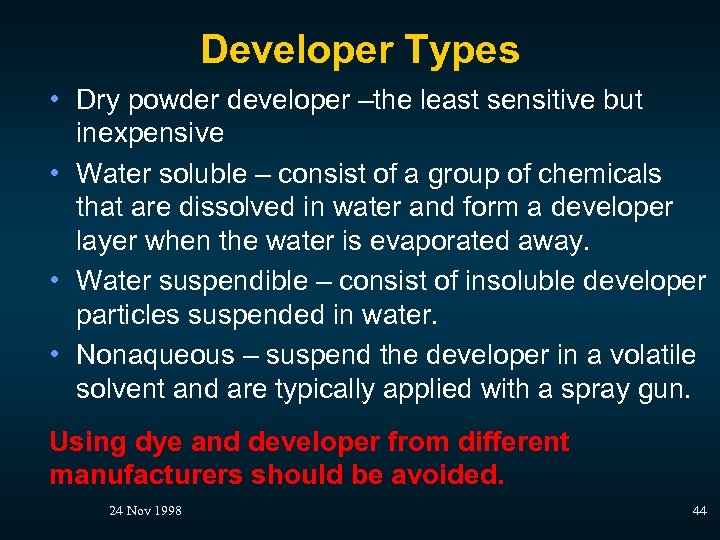 Developer Types

• Dry powder developer –the least sensitive but inexpensive
• Water soluble – consist of a group of chemicals that are dissolved in water and form a developer layer when the water is evaporated away.
• Water suspendible – consist of insoluble developer particles suspended in water.
• Nonaqueous – suspend the developer in a volatile solvent and are typically applied with a spray gun.

Using dye and developer from different manufacturers should be avoided.

24 Nov 1998

44